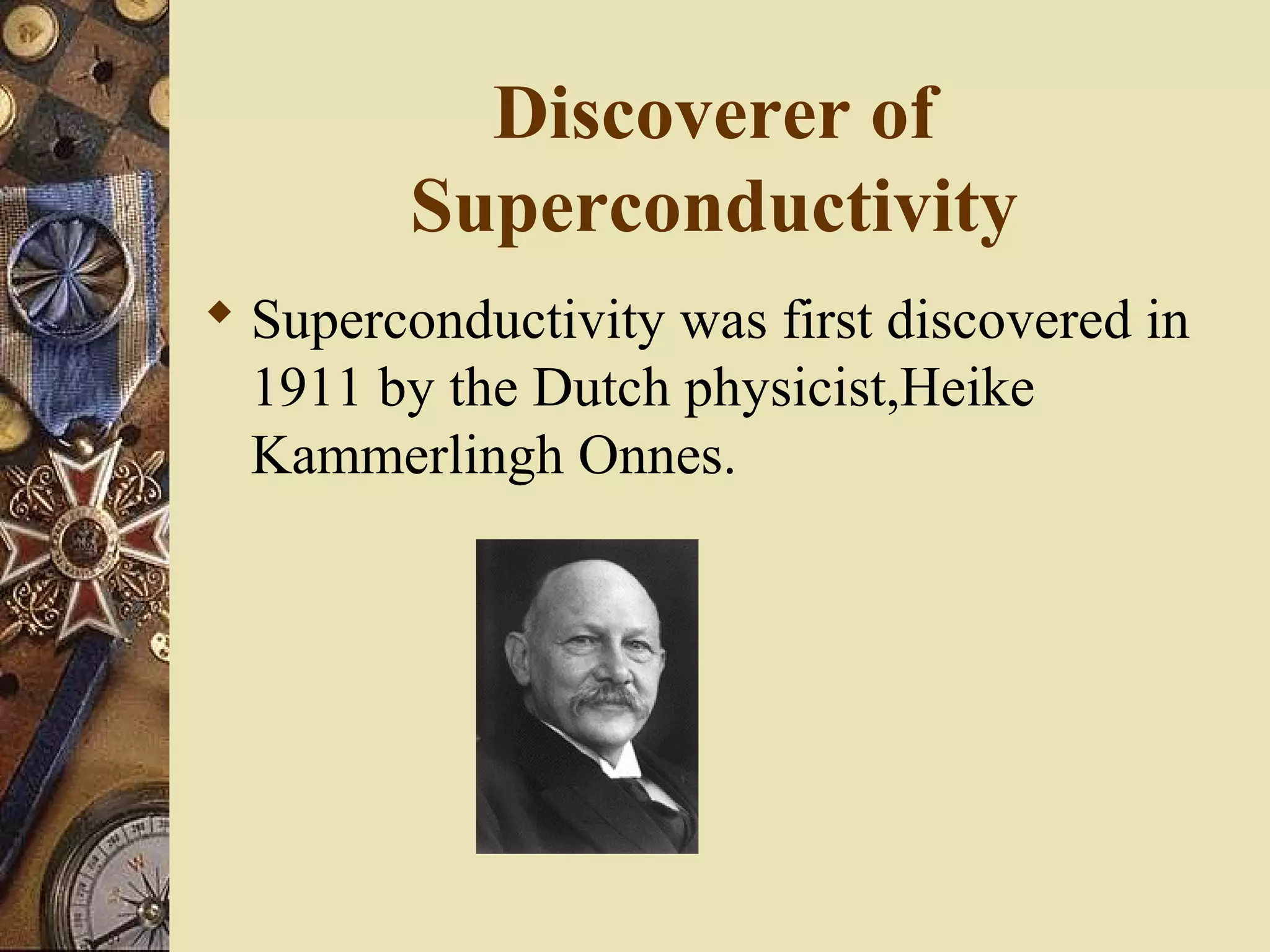 Discoverer of Superconductivity

◆ Superconductivity was first discovered in 1911 by the Dutch physicist,Heike Kammerlingh Onnes.